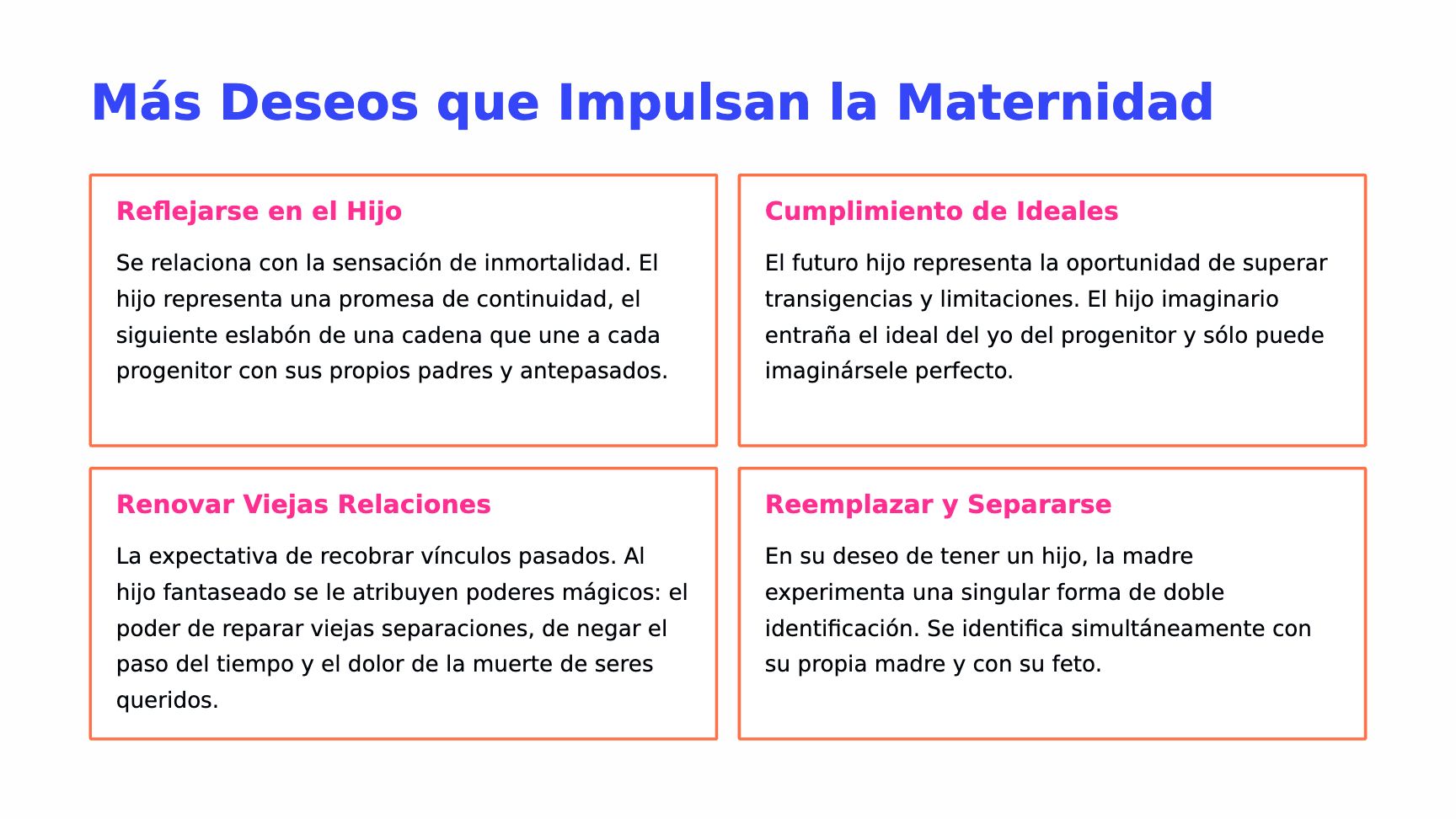 Más Deseos que Impulsan la Maternidad

Reflejarse en el Hijo

Se relaciona con la sensación de inmortalidad. El hijo representa una promesa de continuidad, el siguiente eslabón de una cadena que une a cada progenitor con sus propios padres y antepasados.

Cumplimiento de Ideales

El futuro hijo representa la oportunidad de superar transigencias y limitaciones. El hijo imaginario entraña el ideal del yo del progenitor y sólo puede imaginársele perfecto.

Renovar Viejas Relaciones

La expectativa de recobrar vínculos pasados. Al hijo fantaseado se le atribuyen poderes mágicos: el poder de reparar viejas separaciones, de negar el paso del tiempo y el dolor de la muerte de seres queridos.

Reemplazar y Separarse

En su deseo de tener un hijo, la madre experimenta una singular forma de doble identificación. Se identifica simultáneamente con su propia madre y con su feto.